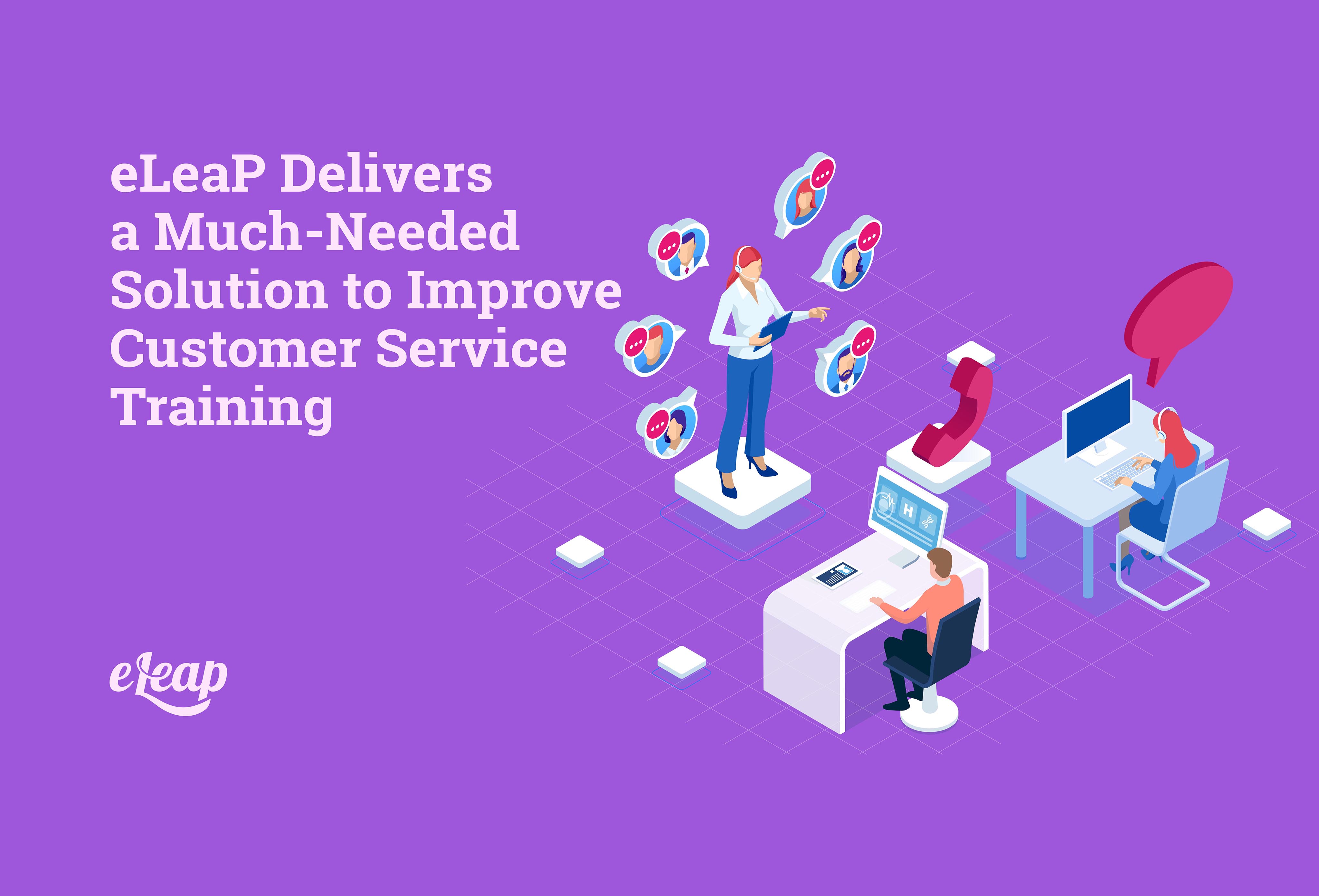 eLeaP Delivers a Much-Needed Solution to Improve Customer Service Training

H

eLeap